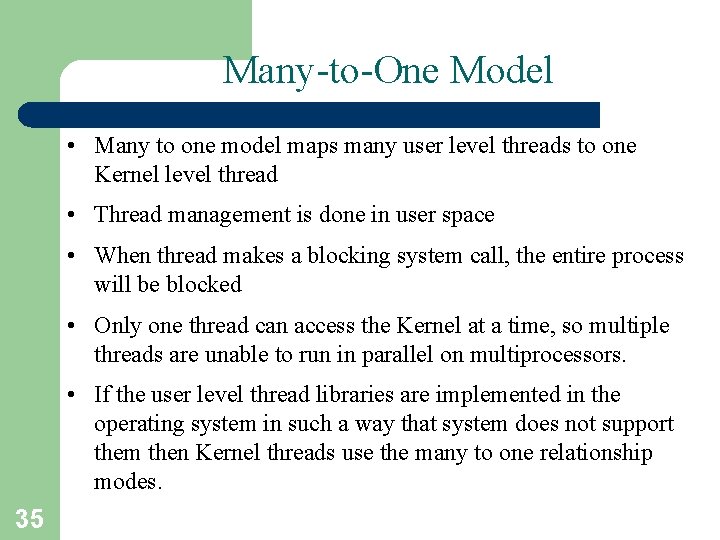 Many-to-One Model

• Many to one model maps many user level threads to one Kernel level thread

• Thread management is done in user space

• When thread makes a blocking system call, the entire process will be blocked

• Only one thread can access the Kernel at a time, so multiple threads are unable to run in parallel on multiprocessors.

• If the user level thread libraries are implemented in the operating system in such a way that system does not support them then Kernel threads use the many to one relationship modes.

35